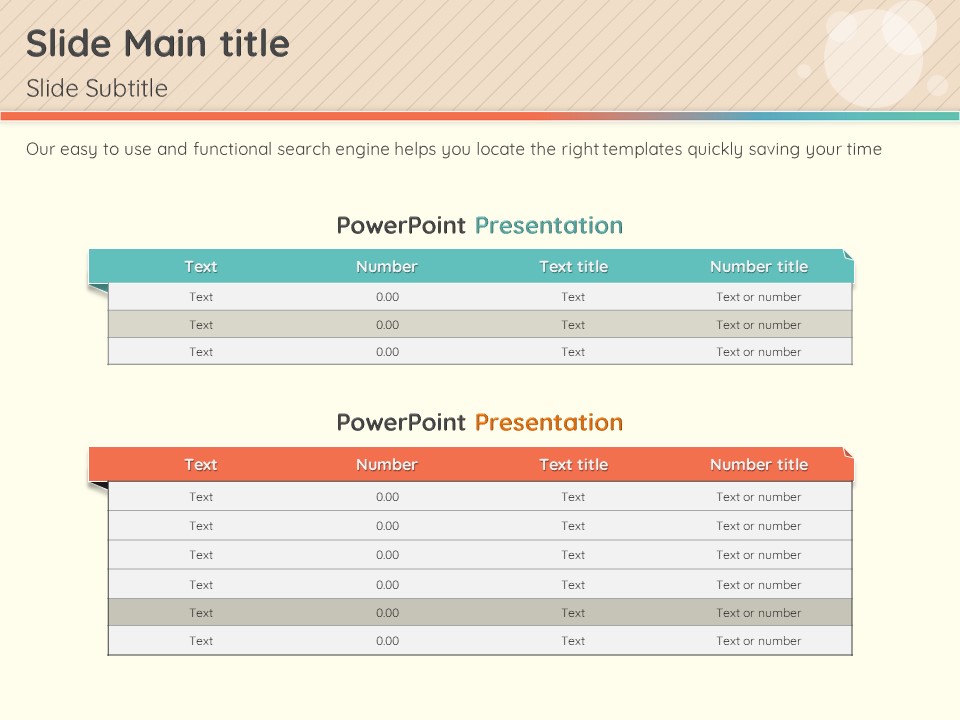 Slide Main title
Slide Subtitle

Our easy to use and functional search engine helps you locate the right templates quickly saving your time

PowerPoint Presentation

| Text | Number | Text title | Number title |
|---|---|---|---|
| Text | 0.00 | Text | Text or number |
| Text | 0.00 | Text | Text or number |
| Text | 0.00 | Text | Text or number |

PowerPoint Presentation

| Text | Number | Text title | Number title |
|---|---|---|---|
| Text | 0.00 | Text | Text or number |
| Text | 0.00 | Text | Text or number |
| Text | 0.00 | Text | Text or number |
| Text | 0.00 | Text | Text or number |
| Text | 0.00 | Text | Text or number |
| Text | 0.00 | Text | Text or number |